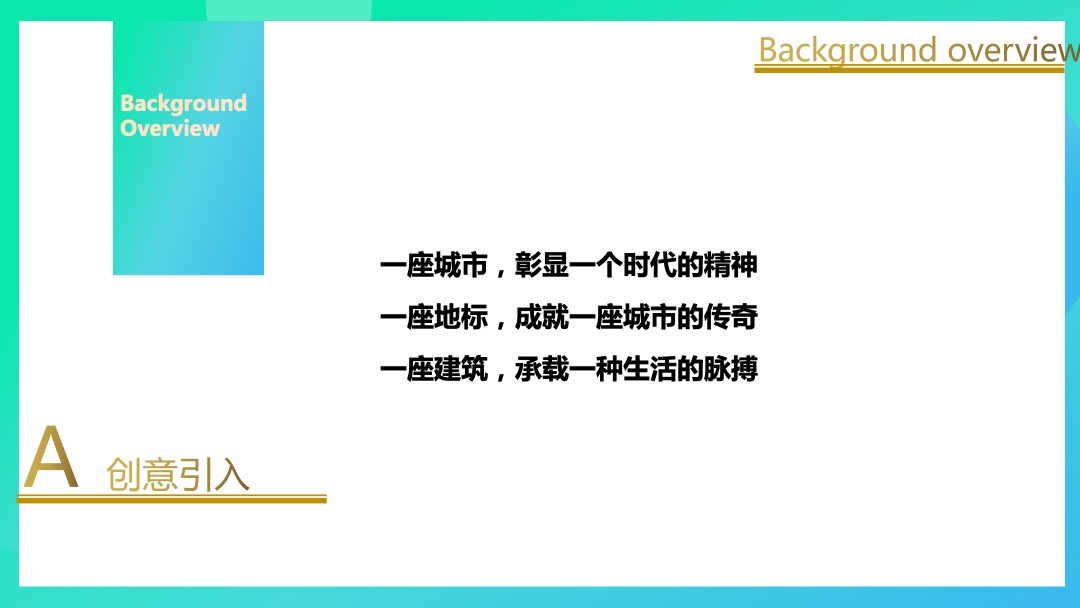 Background overview

Background Overview

一座城市，彰显一个时代的精神
一座地标，成就一座城市的传奇
一座建筑，承载一种生活的脉搏

A 创意引入